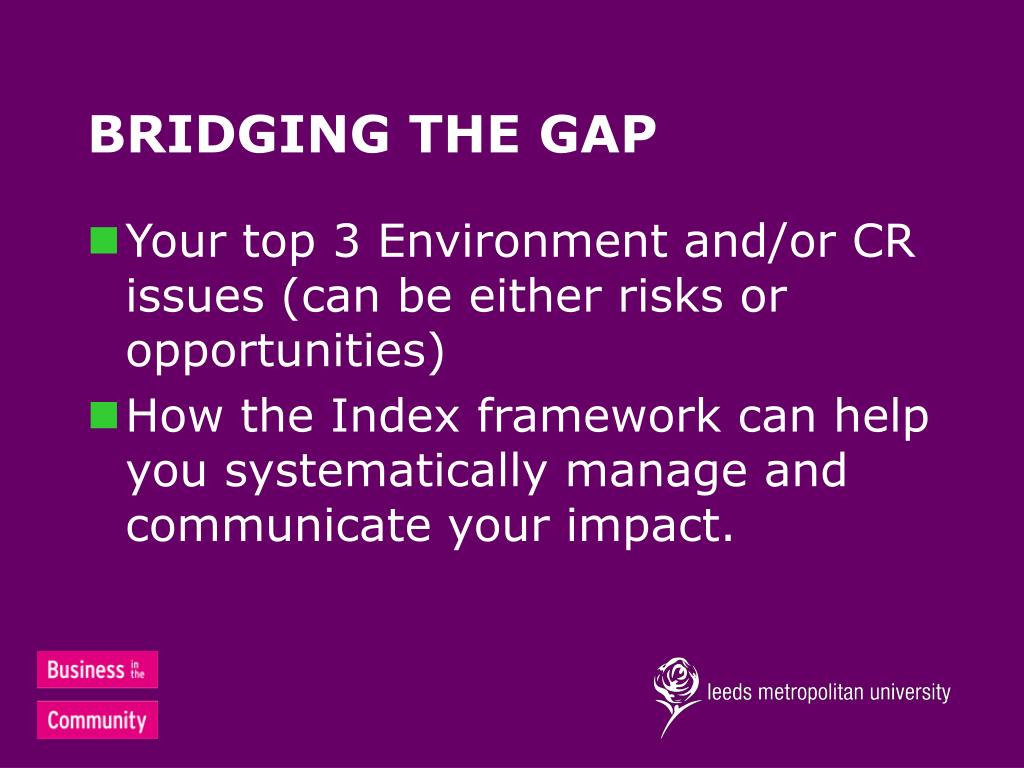 BRIDGING THE GAP

Your top 3 Environment and/or CR issues (can be either risks or opportunities)

How the Index framework can help you systematically manage and communicate your impact.

Business in the Community

leeds metropolitan university